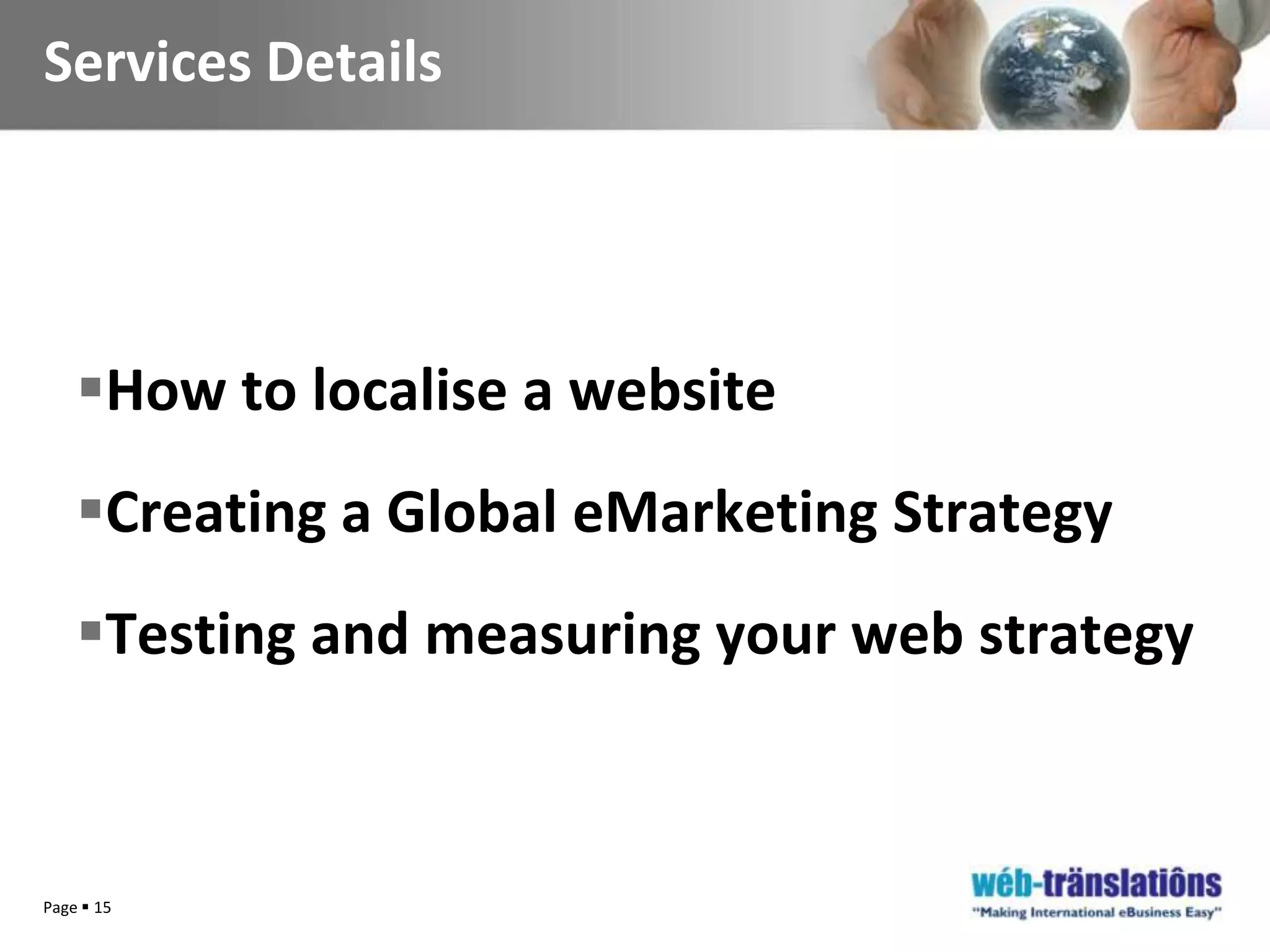 Services Details

▪How to localise a website

▪Creating a Global eMarketing Strategy

▪Testing and measuring your web strategy

Page ▪ 15

wéb-tränslatiôns
"Making International eBusiness Easy"